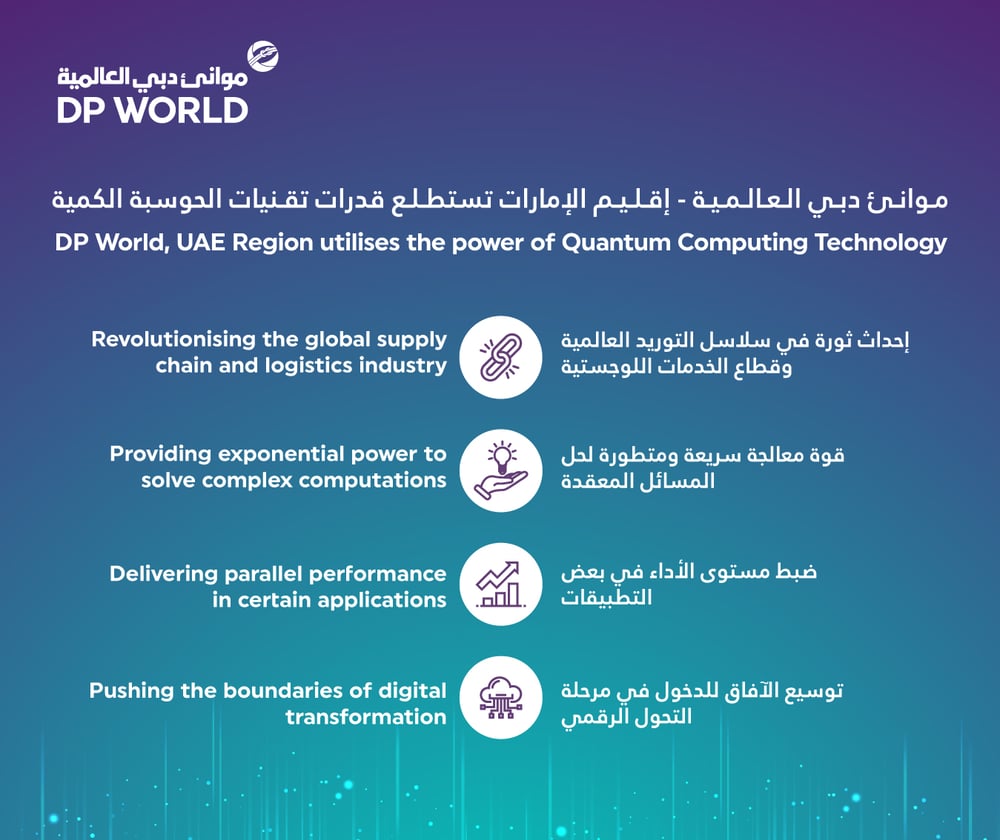 موانئ دبي العالمية
DP WORLD

موانئ دبي العالمية - إقليم الإمارات تستطلع قدرات تقنيات الحوسبة الكمية
DP World, UAE Region utilises the power of Quantum Computing Technology

Revolutionising the global supply chain and logistics industry

إحداث ثورة في سلاسل التوريد العالمية وقطاع الخدمات اللوجستية

Providing exponential power to solve complex computations

قوة معالجة سريعة ومتطورة لحل المسائل المعقدة

Delivering parallel performance in certain applications

ضبط مستوى الأداء في بعض التطبيقات

Pushing the boundaries of digital transformation

توسيع الآفاق للدخول في مرحلة التحول الرقمي